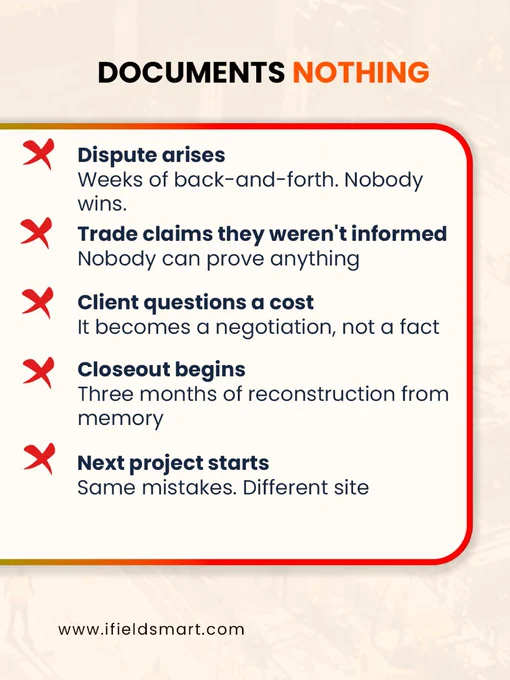 DOCUMENTS NOTHING

Dispute arises
Weeks of back-and-forth. Nobody wins.

Trade claims they weren't informed
Nobody can prove anything

Client questions a cost
It becomes a negotiation, not a fact

Closeout begins
Three months of reconstruction from memory

Next project starts
Same mistakes. Different site

www.ifieldsmart.com